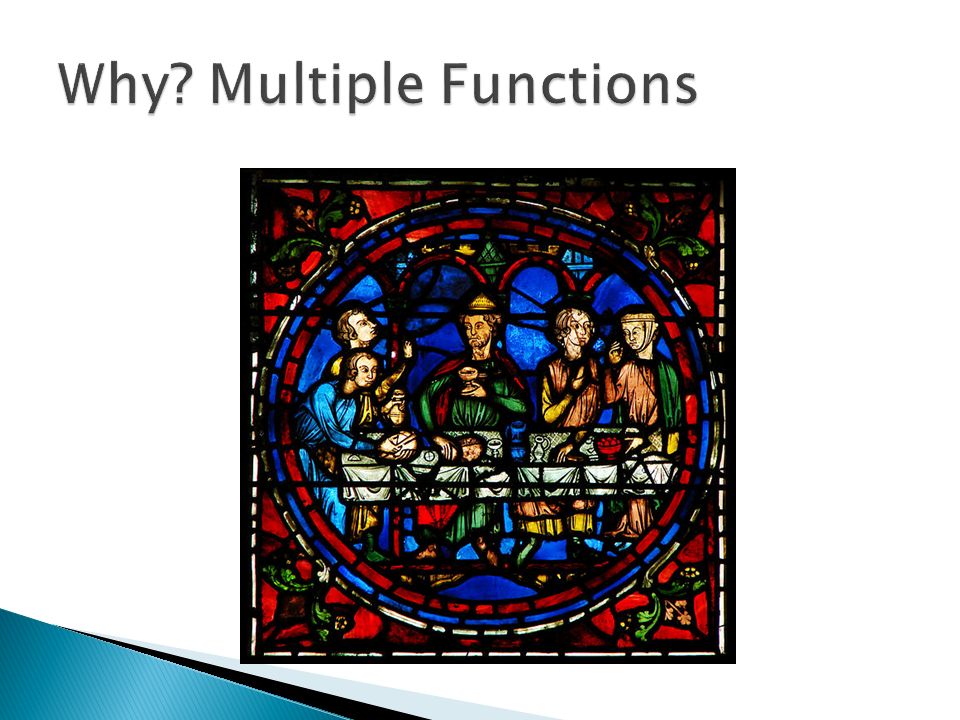 Why? Multiple Functions